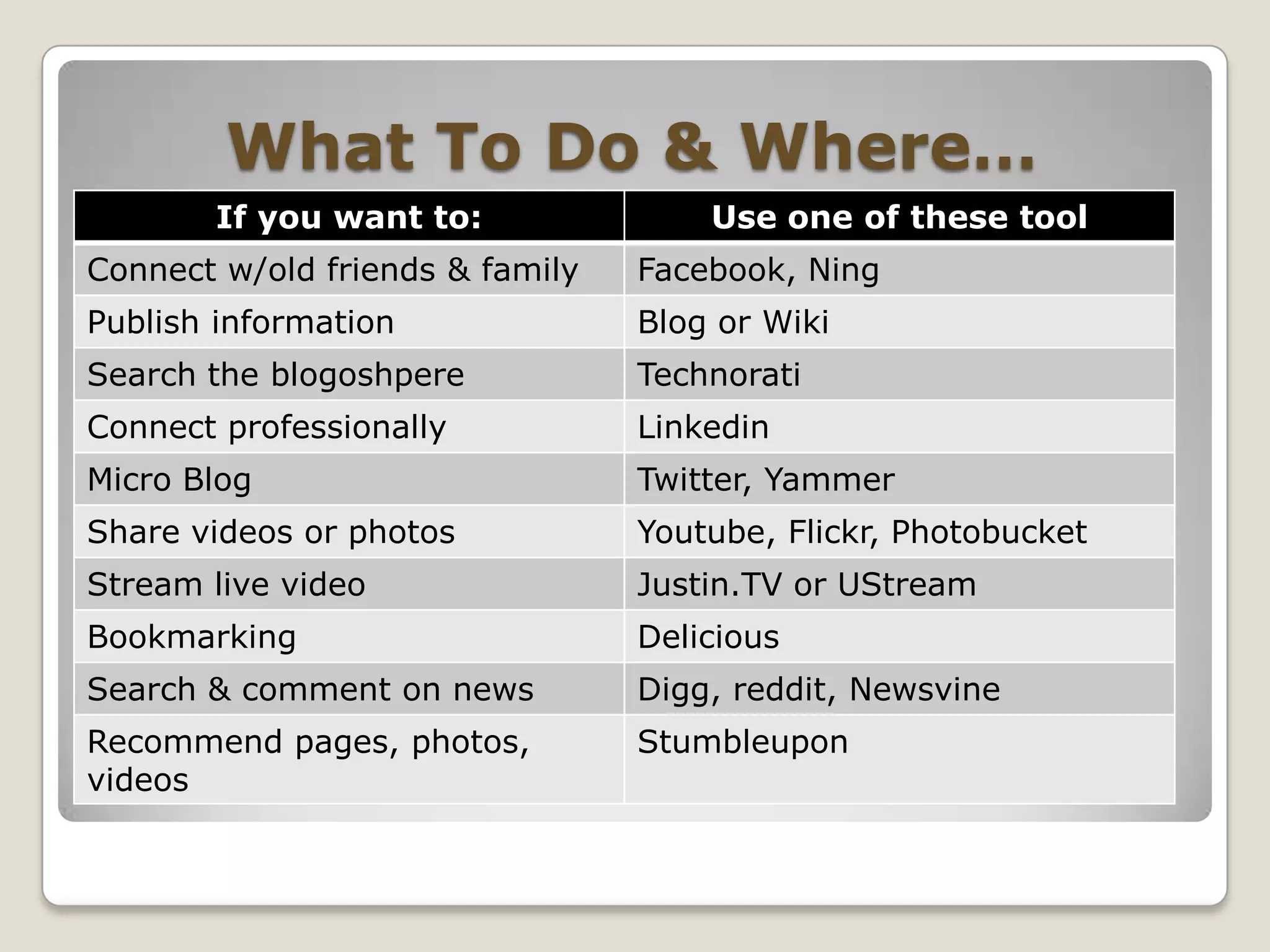 What To Do & Where…

| If you want to: | Use one of these tool |
|---|---|
| Connect w/old friends & family | Facebook, Ning |
| Publish information | Blog or Wiki |
| Search the blogoshpere | Technorati |
| Connect professionally | Linkedin |
| Micro Blog | Twitter, Yammer |
| Share videos or photos | Youtube, Flickr, Photobucket |
| Stream live video | Justin.TV or UStream |
| Bookmarking | Delicious |
| Search & comment on news | Digg, reddit, Newsvine |
| Recommend pages, photos, videos | Stumbleupon |